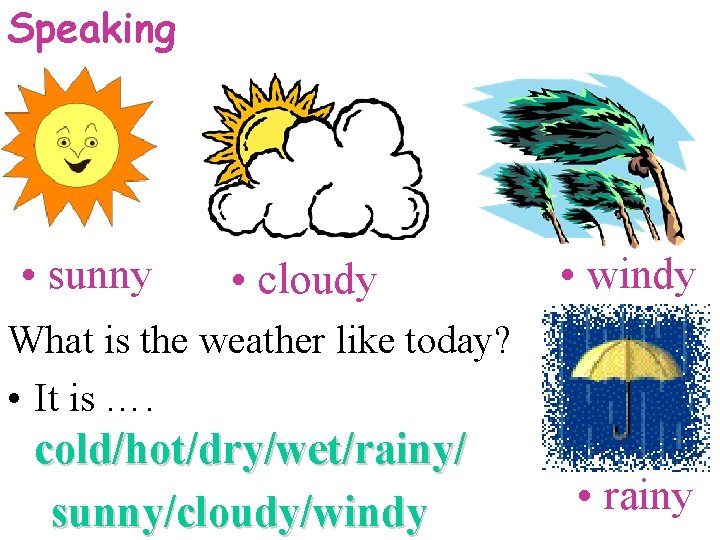 Speaking

• sunny

• cloudy

• windy

What is the weather like today?

• It is ….

cold/hot/dry/wet/rainy/ sunny/cloudy/windy

• rainy